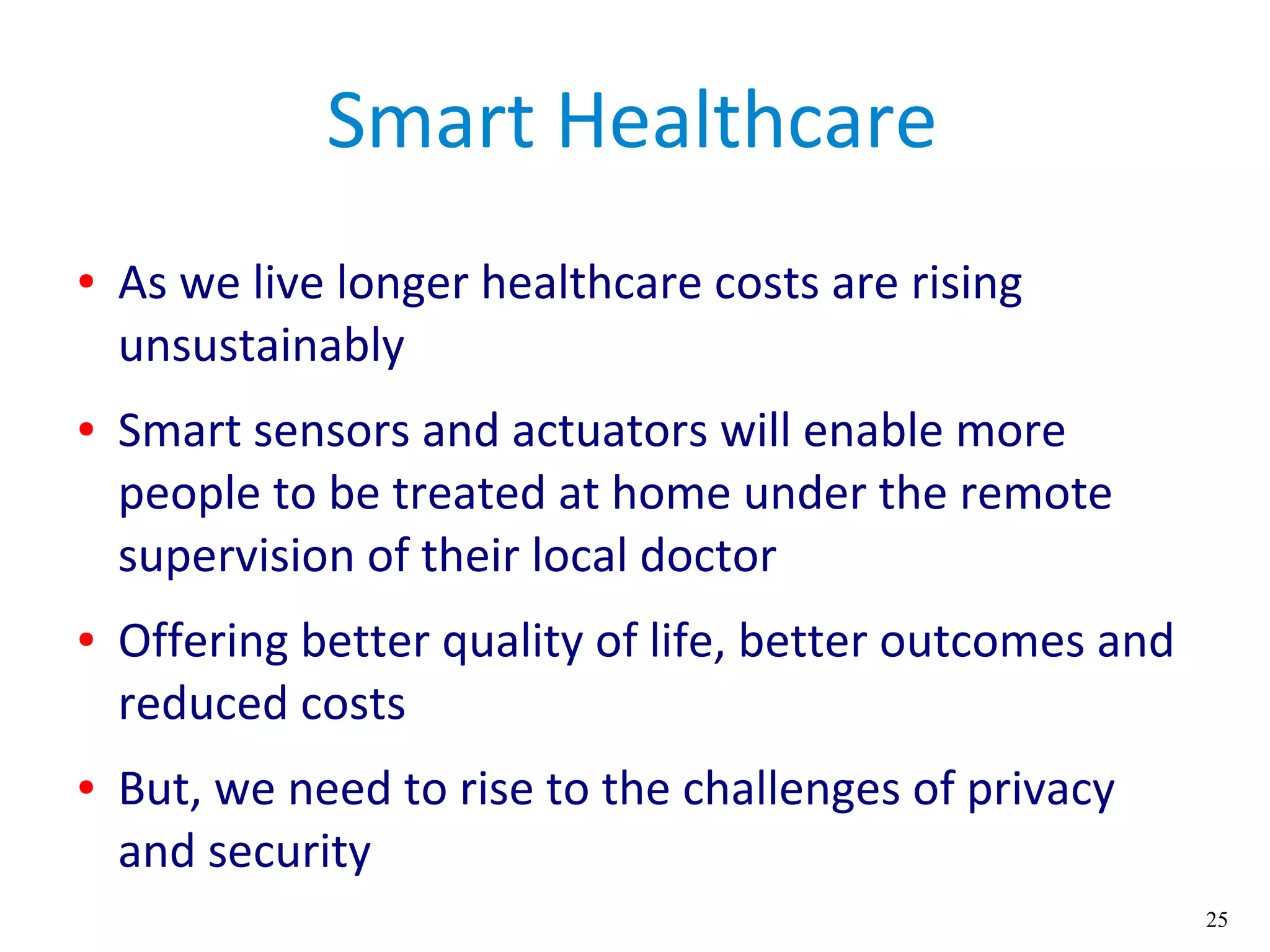 Smart Healthcare

• As we live longer healthcare costs are rising unsustainably

• Smart sensors and actuators will enable more people to be treated at home under the remote supervision of their local doctor

• Offering better quality of life, better outcomes and reduced costs

• But, we need to rise to the challenges of privacy and security

25